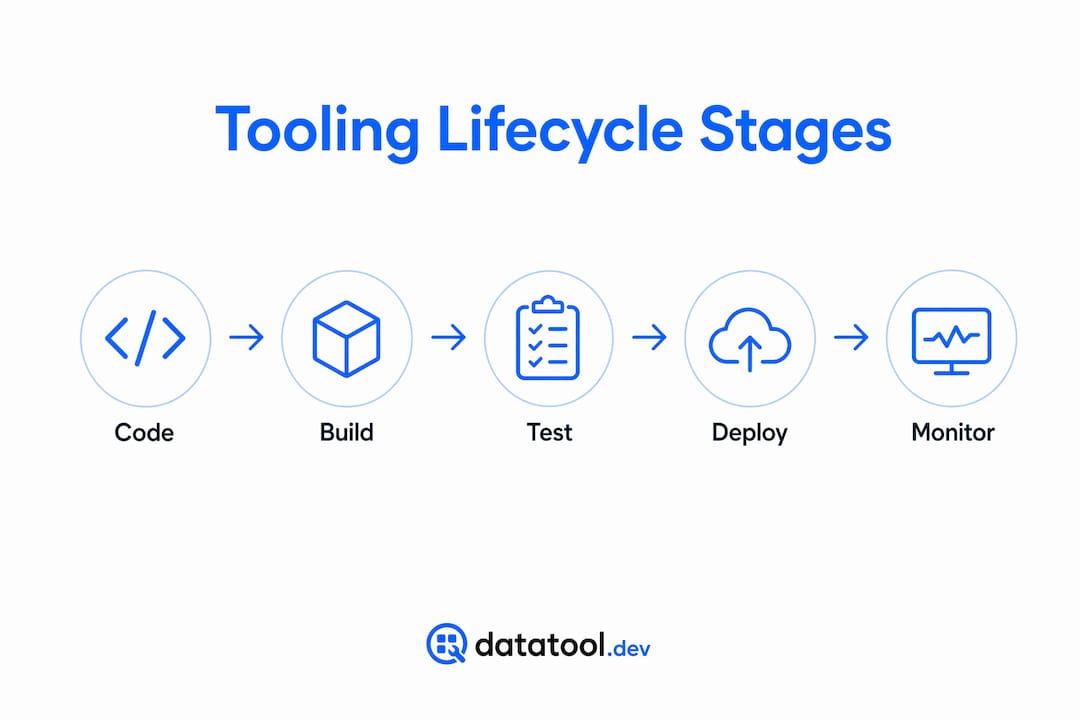 Tooling Lifecycle Stages

Code

Build

Test

Deploy

Monitor

datatool.dev